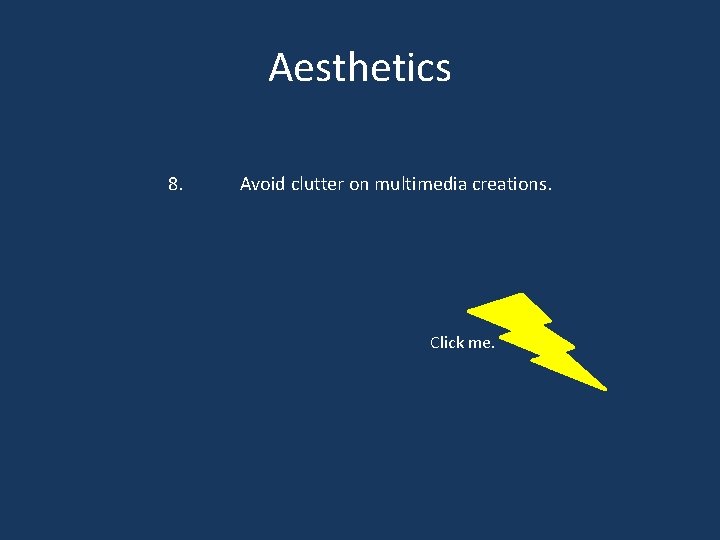 Aesthetics

8. Avoid clutter on multimedia creations.

Click me.